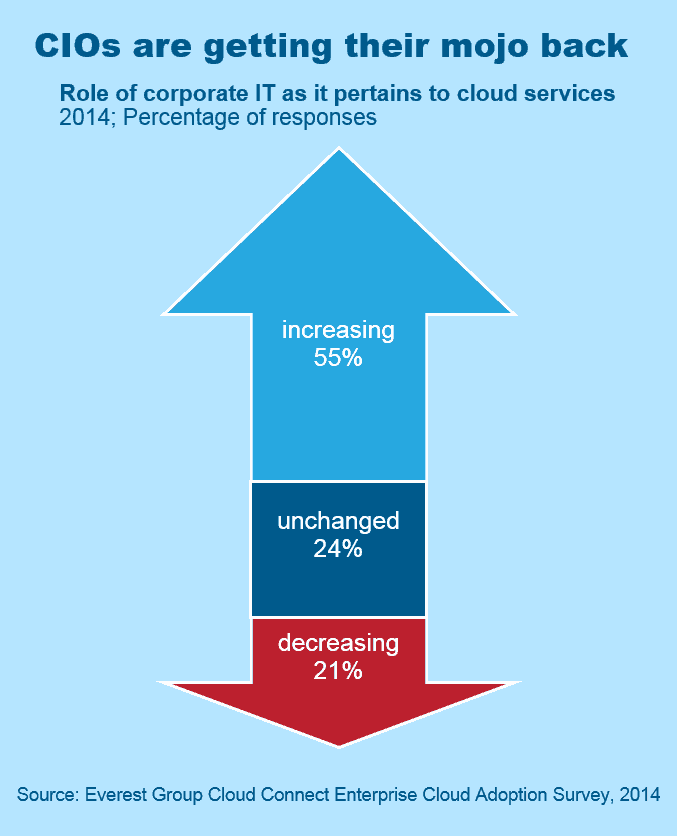 CIOs are getting their mojo back

Role of corporate IT as it pertains to cloud services
2014; Percentage of responses

increasing
55%

unchanged
24%

decreasing
21%

Source: Everest Group Cloud Connect Enterprise Cloud Adoption Survey, 2014